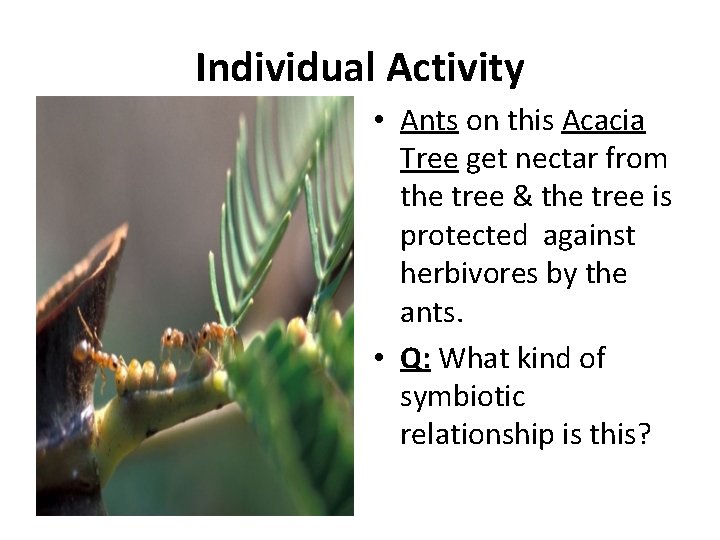 Individual Activity

• Ants on this Acacia Tree get nectar from the tree & the tree is protected  against herbivores by the ants.

• Q: What kind of symbiotic relationship is this?